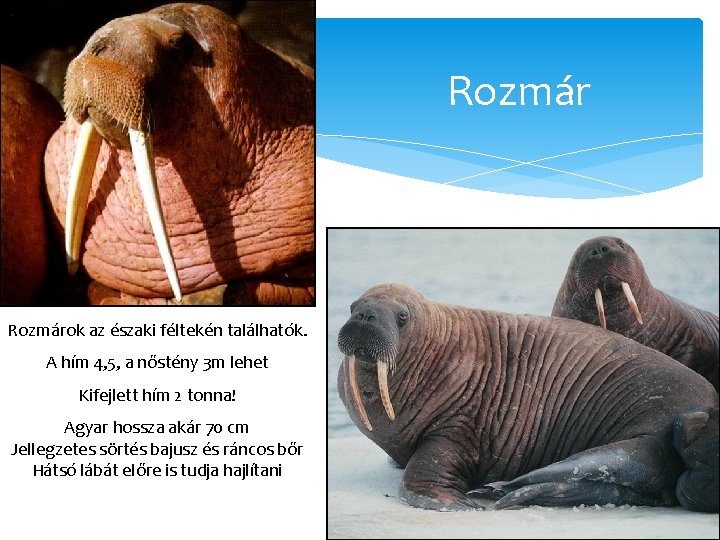 Rozmár

Rozmárok az északi féltekén találhatók.

A hím 4,5, a nőstény 3m lehet

Kifejlett hím 2 tonna!

Agyar hossza akár 70 cm
Jellegzetes sörtés bajusz és ráncos bőr
Hátsó lábát előre is tudja hajlítani